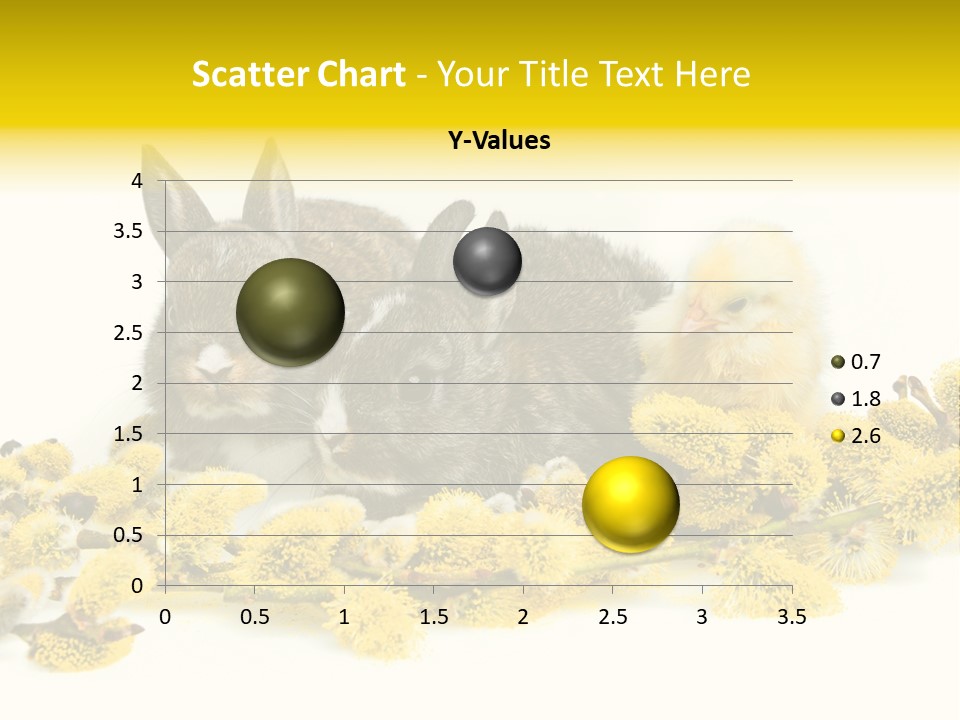 Scatter Chart - Your Title Text Here

Y-Values

4
3.5
3
2.5
2
1.5
1
0.5
0

0 0.5 1 1.5 2 2.5 3 3.5

0.7
1.8
2.6